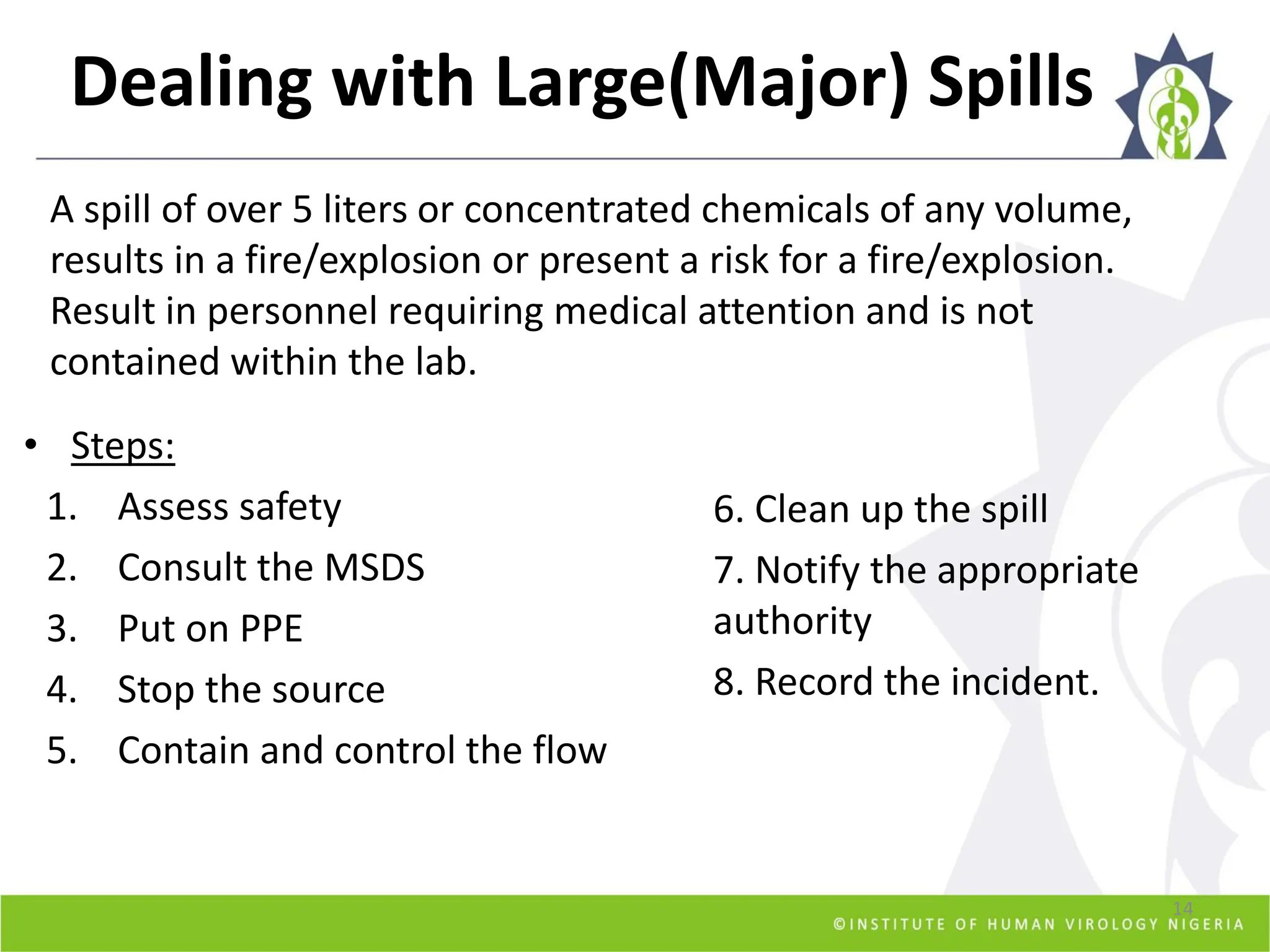 Dealing with Large(Major) Spills

A spill of over 5 liters or concentrated chemicals of any volume, results in a fire/explosion or present a risk for a fire/explosion. Result in personnel requiring medical attention and is not contained within the lab.

• Steps:

1. Assess safety
2. Consult the MSDS
3. Put on PPE
4. Stop the source
5. Contain and control the flow

6. Clean up the spill
7. Notify the appropriate authority
8. Record the incident.

14

©INSTITUTE OF HUMAN VIROLOGY NIGERIA